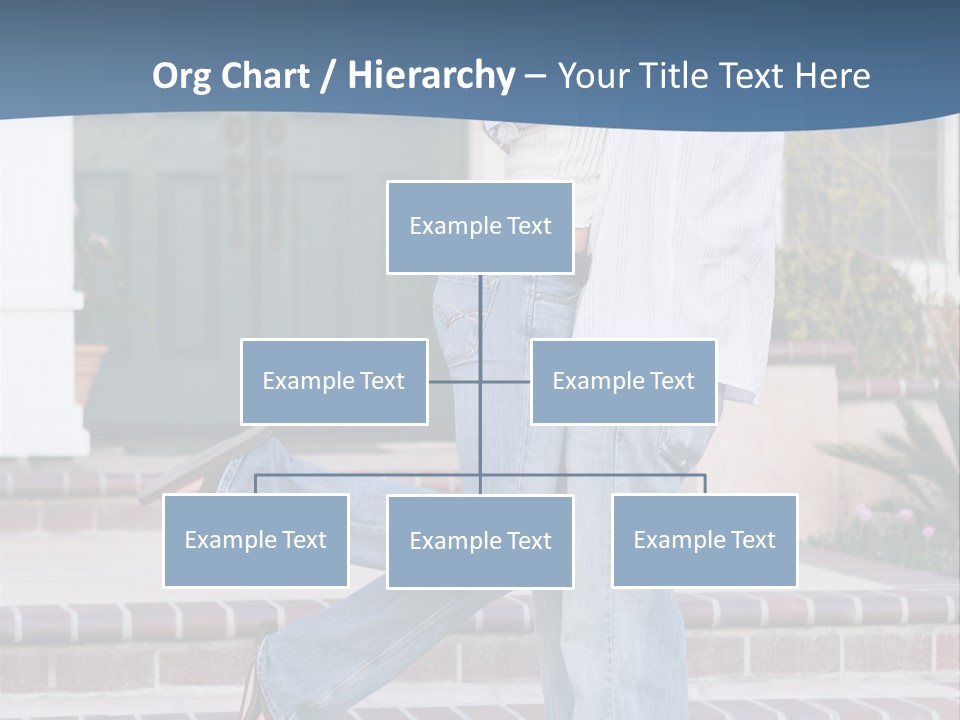 Org Chart / Hierarchy – Your Title Text Here

Example Text

Example Text

Example Text

Example Text

Example Text

Example Text